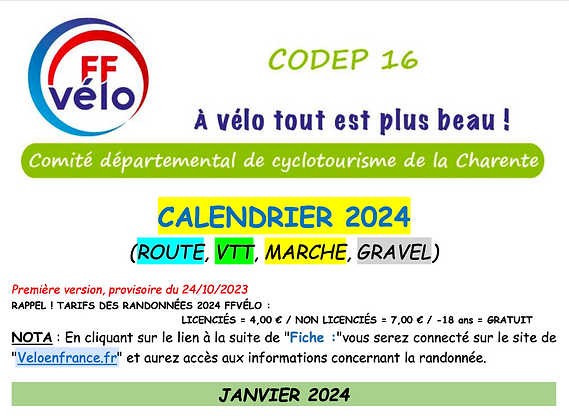 FF vélo

CODEP 16

À vélo tout est plus beau !

Comité départemental de cyclotourisme de la Charente

CALENDRIER 2024

(ROUTE, VTT, MARCHE, GRAVEL)

Première version, provisoire du 24/10/2023

RAPPEL ! TARIFS DES RANDONNÉES 2024 FFVÉLO :

LICENCIÉS = 4,00 € / NON LICENCIÉS = 7,00 € / -18 ans = GRATUIT

NOTA : En cliquant sur le lien à la suite de "Fiche :"vous serez connecté sur le site de "Veloenfrance.fr" et aurez accès aux informations concernant la randonnée.

JANVIER 2024